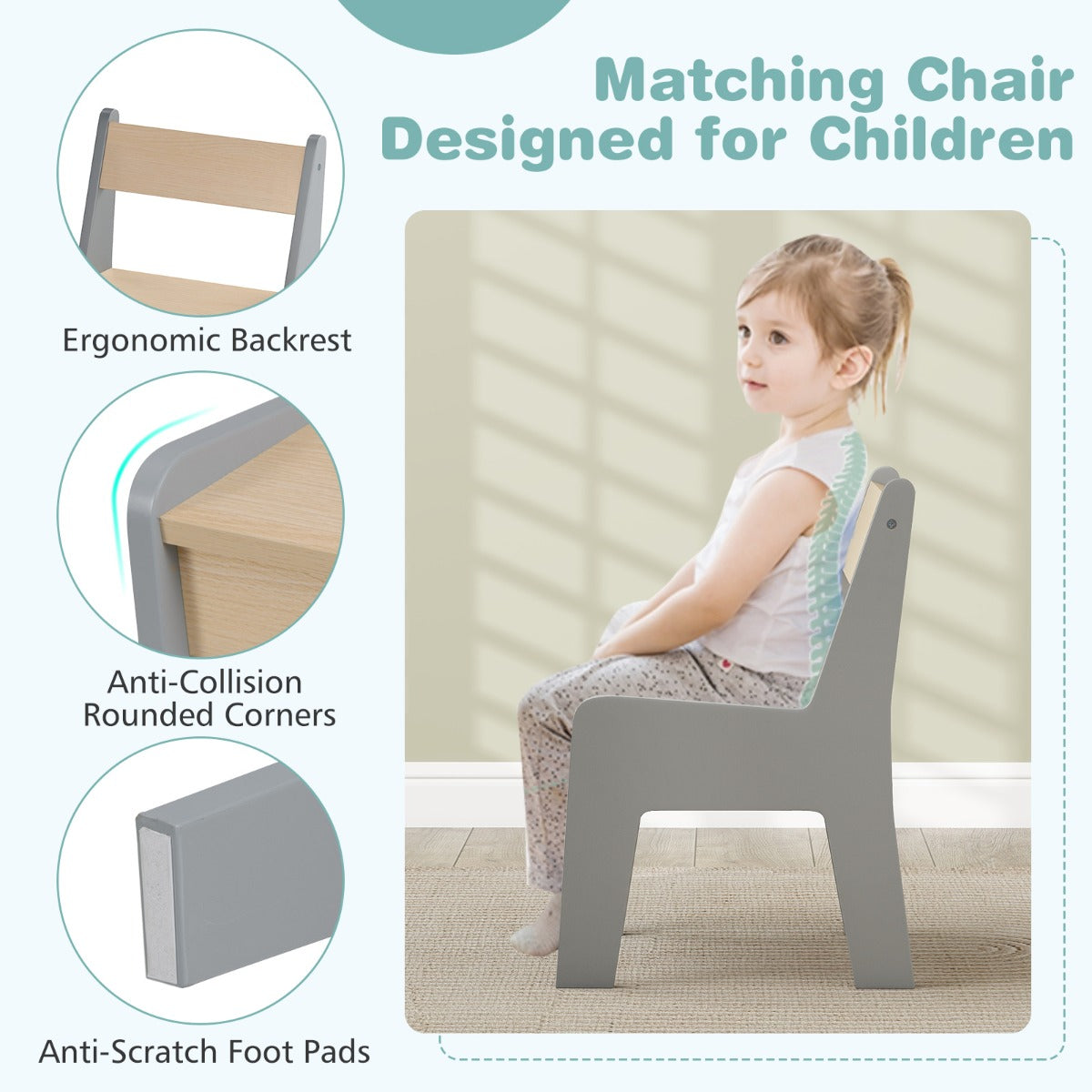 Matching Chair Designed for Children

Ergonomic Backrest

Anti-Collision Rounded Corners

Anti-Scratch Foot Pads